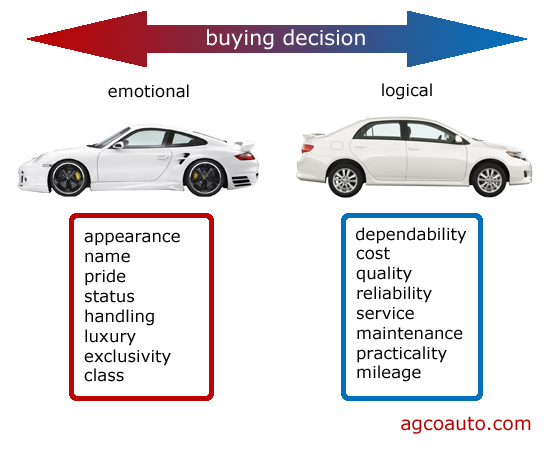 buying decision

emotional

appearance
name
pride
status
handling
luxury
exclusivity
class

logical

dependability
cost
quality
reliability
service
maintenance
practicality
mileage

agcoauto.com